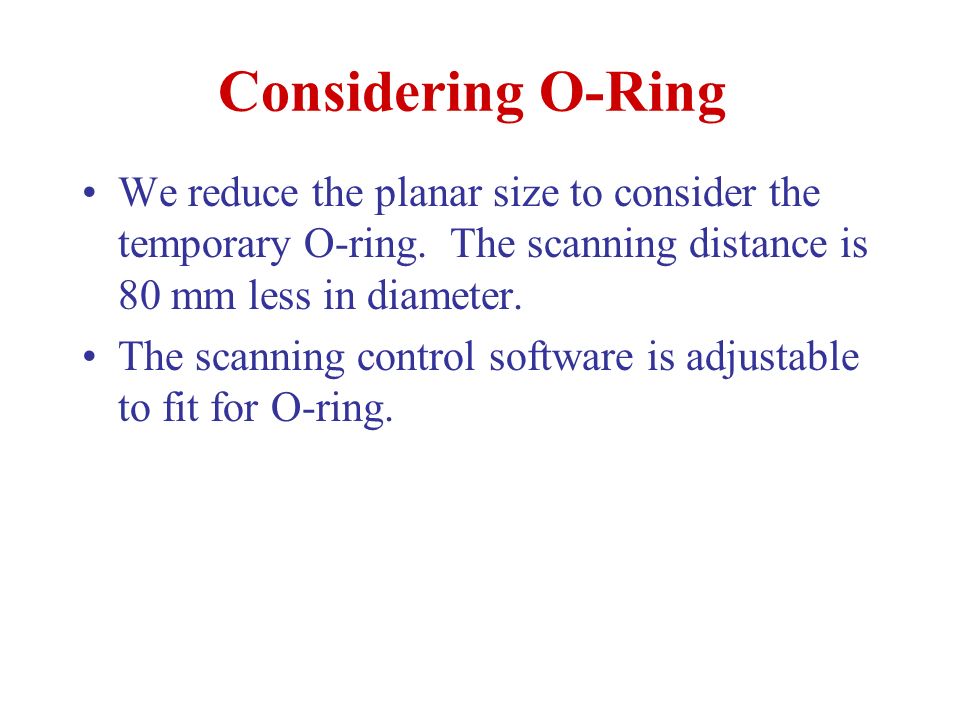 Considering O-Ring

• We reduce the planar size to consider the temporary O-ring. The scanning distance is 80 mm less in diameter.

• The scanning control software is adjustable to fit for O-ring.